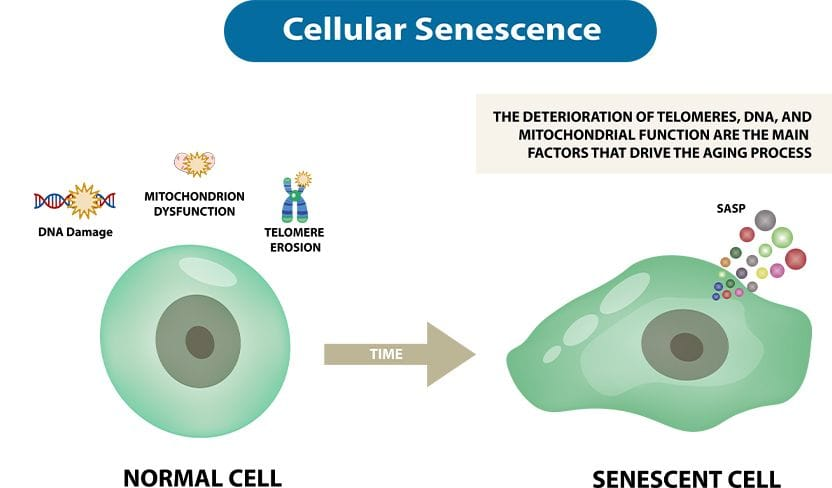 Cellular Senescence

THE DETERIORATION OF TELOMERES, DNA, AND MITOCHONDRIAL FUNCTION ARE THE MAIN FACTORS THAT DRIVE THE AGING PROCESS

DNA Damage

MITOCHONDRION DYSFUNCTION

TELOMERE EROSION

SASP

TIME

NORMAL CELL

SENESCENT CELL